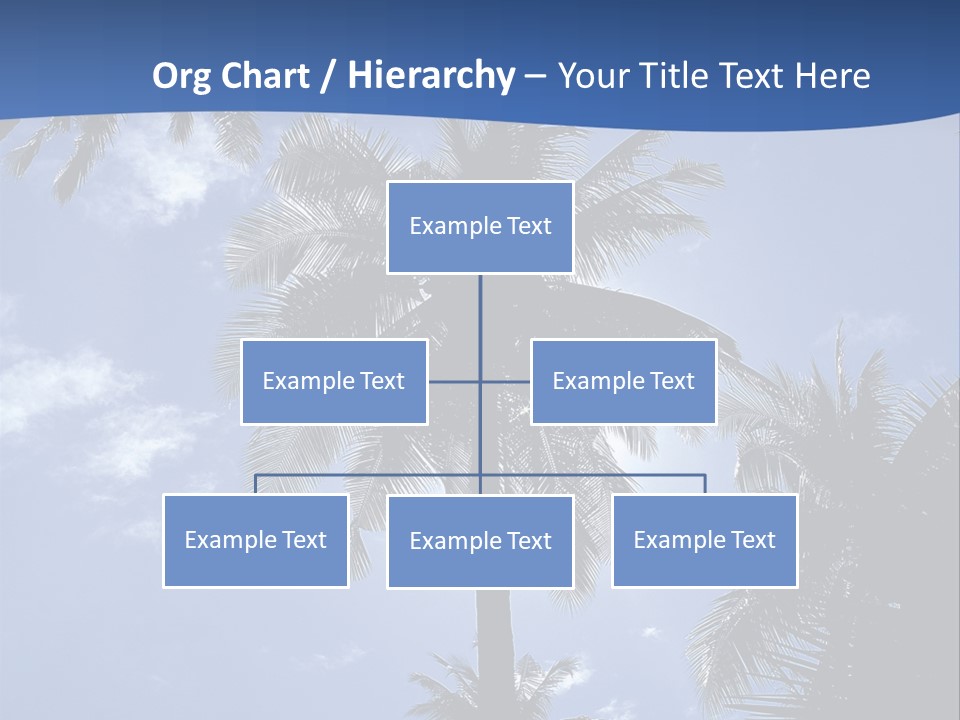 Org Chart / Hierarchy – Your Title Text Here

Example Text

Example Text

Example Text

Example Text

Example Text

Example Text